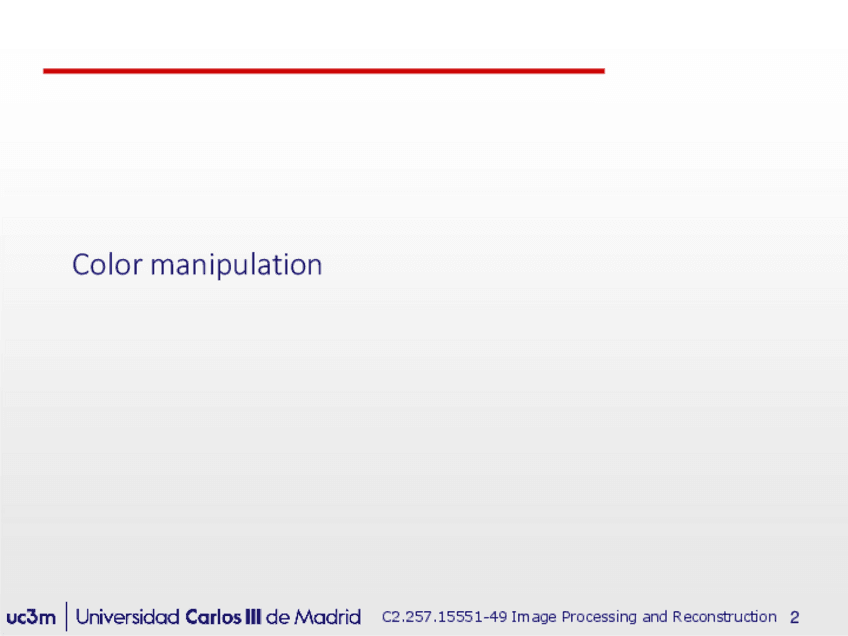 Color manipulation

uc3m | Universidad Carlos III de Madrid C2.257.15551-49 Image Processing and Reconstruction 2